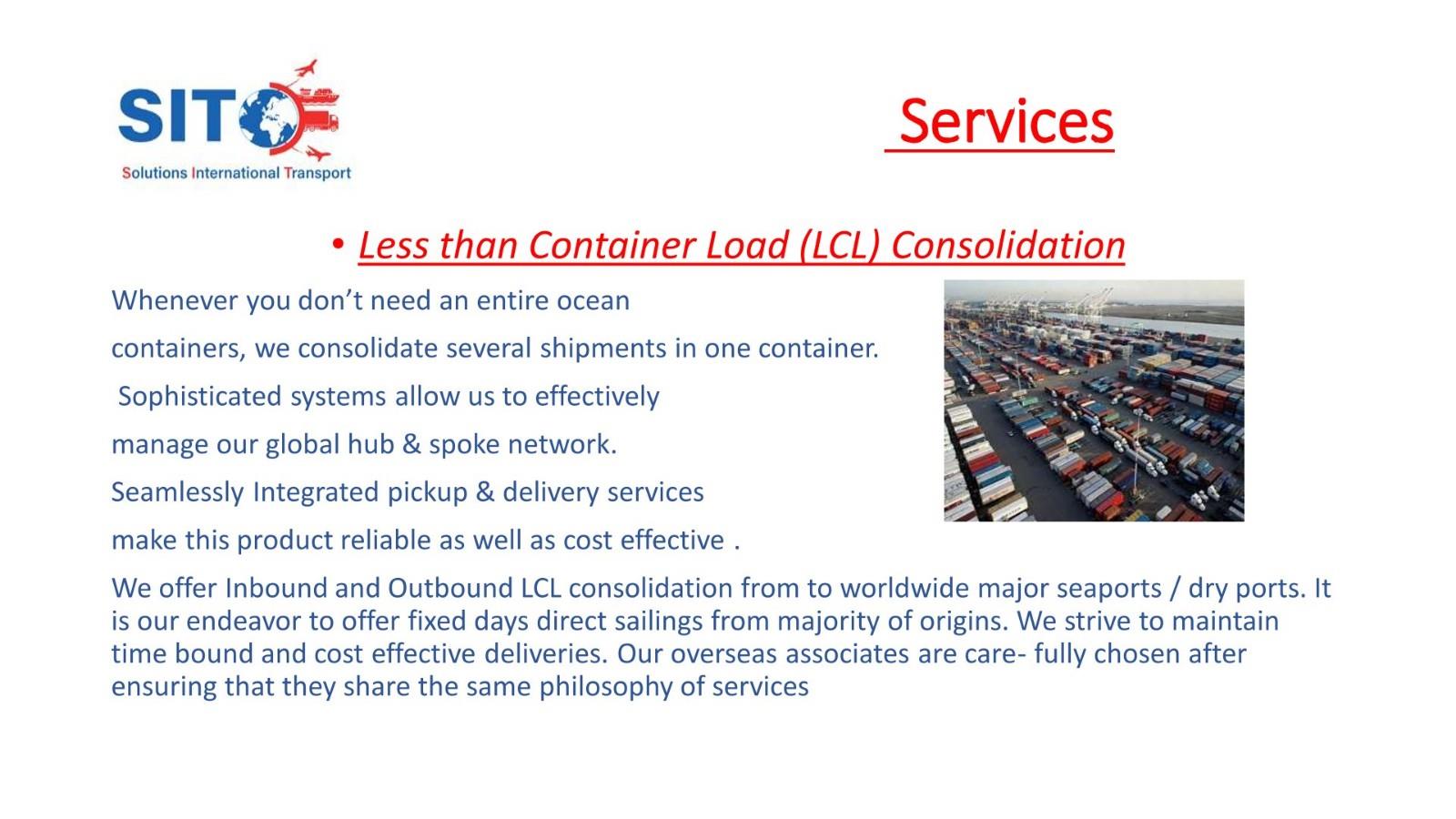 SIT

Solutions International Transport

Services

• Less than Container Load (LCL) Consolidation

Whenever you don't need an entire ocean

containers, we consolidate several shipments in one container.

Sophisticated systems allow us to effectively

manage our global hub & spoke network.

Seamlessly Integrated pickup & delivery services

make this product reliable as well as cost effective .

We offer Inbound and Outbound LCL consolidation from to worldwide major seaports / dry ports. It is our endeavor to offer fixed days direct sailings from majority of origins. We strive to maintain time bound and cost effective deliveries. Our overseas associates are care- fully chosen after ensuring that they share the same philosophy of services